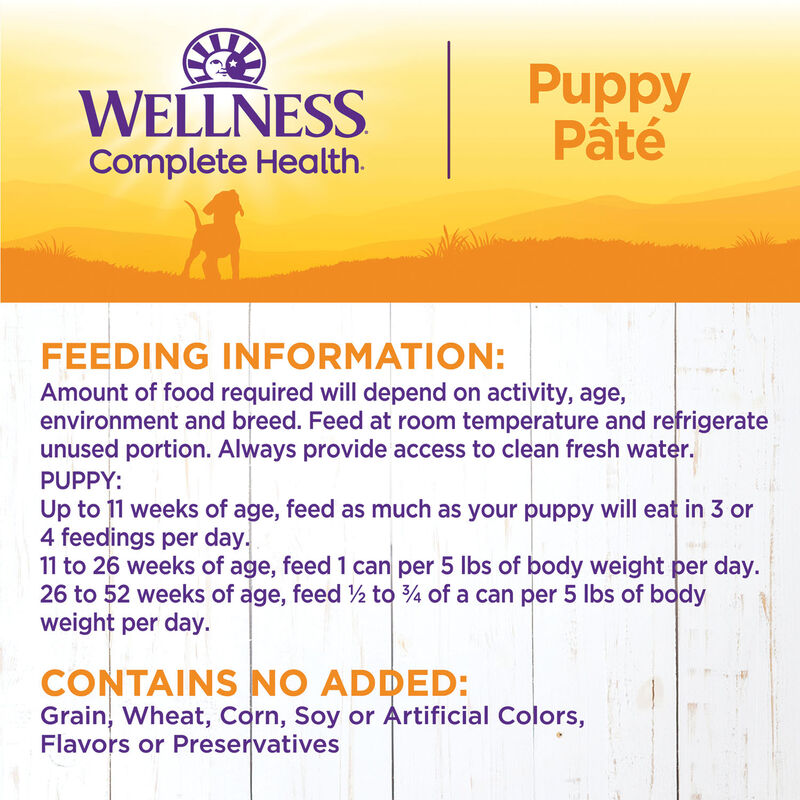 WELLNESS
Complete Health

Puppy Pâté

FEEDING INFORMATION:
Amount of food required will depend on activity, age, environment and breed. Feed at room temperature and refrigerate unused portion. Always provide access to clean fresh water.
PUPPY:
Up to 11 weeks of age, feed as much as your puppy will eat in 3 or 4 feedings per day.
11 to 26 weeks of age, feed 1 can per 5 lbs of body weight per day.
26 to 52 weeks of age, feed ½ to ¾ of a can per 5 lbs of body weight per day.

CONTAINS NO ADDED:
Grain, Wheat, Corn, Soy or Artificial Colors, Flavors or Preservatives